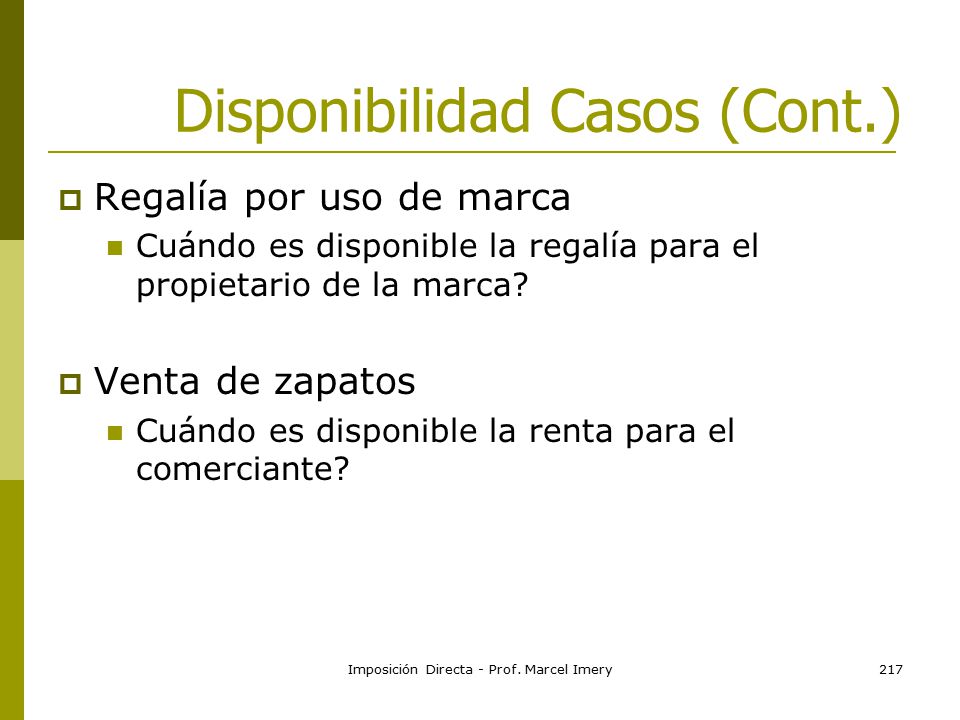 Disponibilidad Casos (Cont.)

Regalía por uso de marca

Cuándo es disponible la regalía para el propietario de la marca?

Venta de zapatos

Cuándo es disponible la renta para el comerciante?

Imposición Directa - Prof. Marcel Imery

217